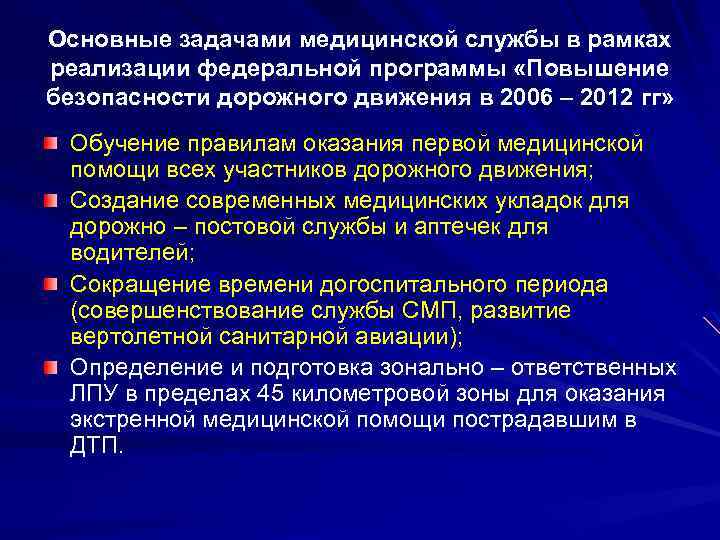 Основные задачами медицинской службы в рамках реализации федеральной программы «Повышение безопасности дорожного движения в 2006 – 2012 гг»

Обучение правилам оказания первой медицинской помощи всех участников дорожного движения;

Создание современных медицинских укладок для дорожно – постовой службы и аптечек для водителей;

Сокращение времени догоспитального периода (совершенствование службы СМП, развитие вертолетной санитарной авиации);

Определение и подготовка зонально – ответственных ЛПУ в пределах 45 километровой зоны для оказания экстренной медицинской помощи пострадавшим в ДТП.